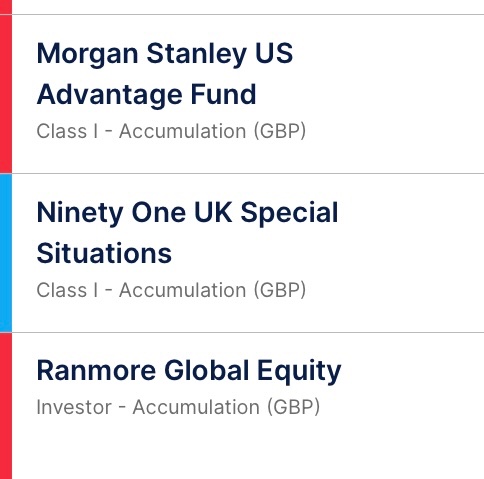 Morgan Stanley US Advantage Fund
Class I - Accumulation (GBP)

Ninety One UK Special Situations
Class I - Accumulation (GBP)

Ranmore Global Equity
Investor - Accumulation (GBP)